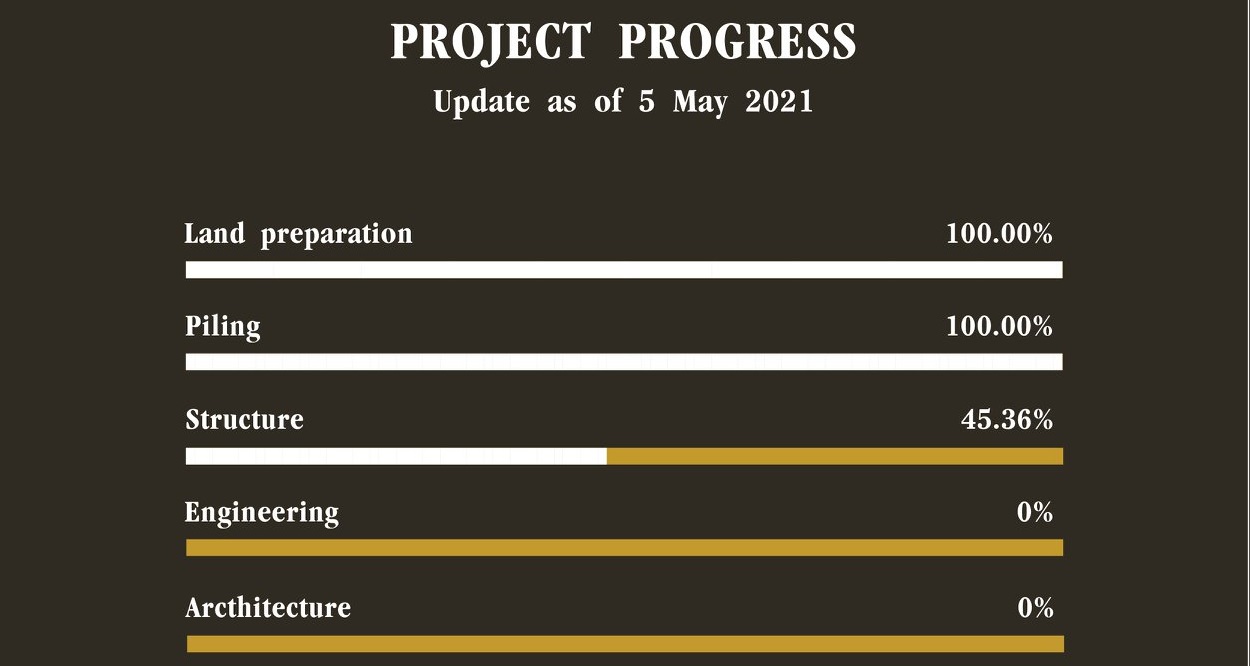 PROJECT PROGRESS
Update as of 5 May 2021

Land preparation 100.00%

Piling 100.00%

Structure 45.36%

Engineering 0%

Arcthitecture 0%